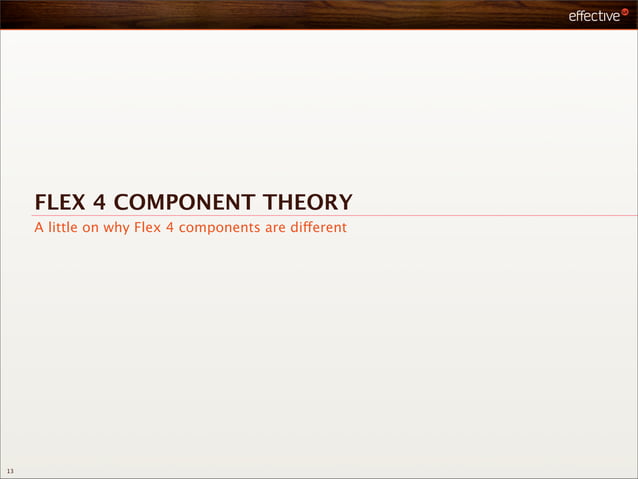 effective

FLEX 4 COMPONENT THEORY

A little on why Flex 4 components are different

13